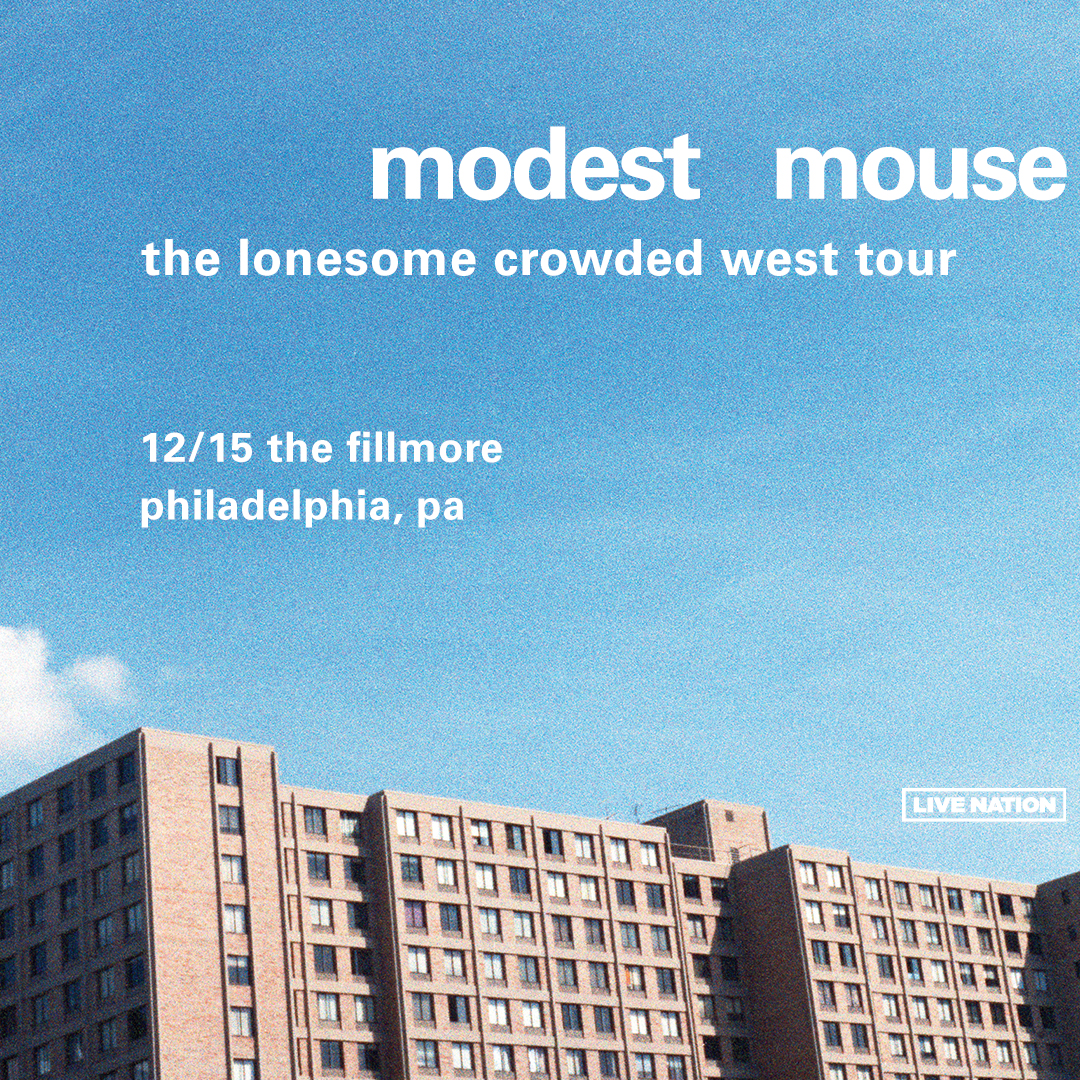 modest mouse
the lonesome crowded west tour

12/15 the fillmore
philadelphia, pa

LIVE NATION